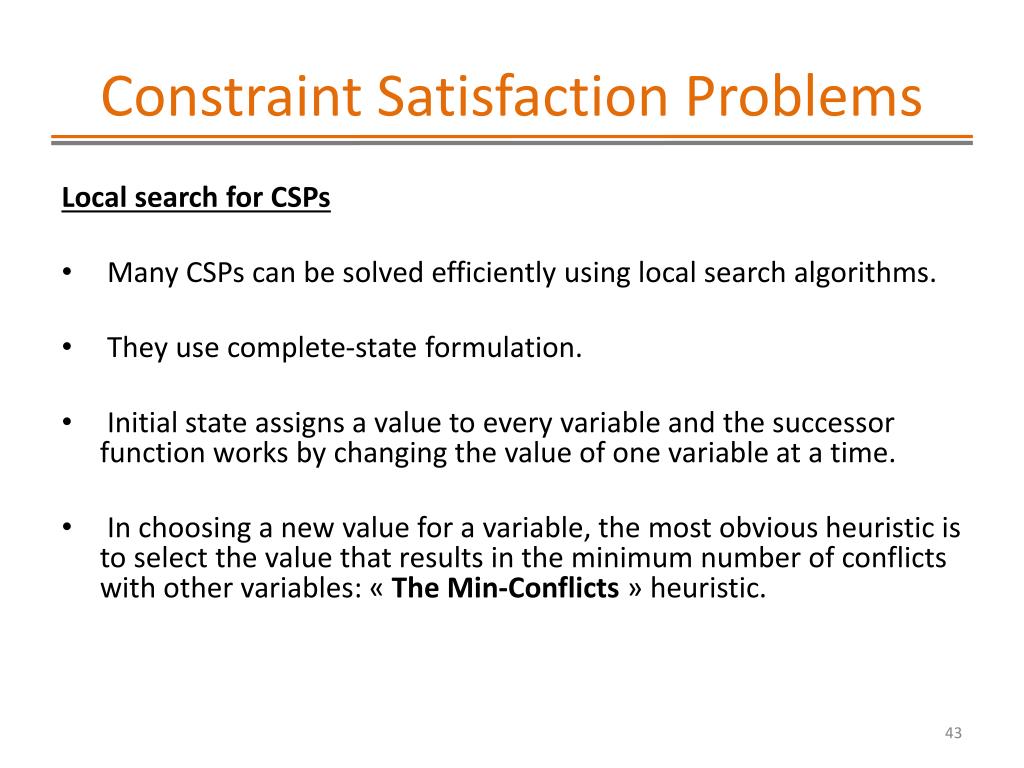 Constraint Satisfaction Problems

Local search for CSPs

• Many CSPs can be solved efficiently using local search algorithms.

• They use complete-state formulation.

• Initial state assigns a value to every variable and the successor function works by changing the value of one variable at a time.

• In choosing a new value for a variable, the most obvious heuristic is to select the value that results in the minimum number of conflicts with other variables: « The Min-Conflicts » heuristic.

43